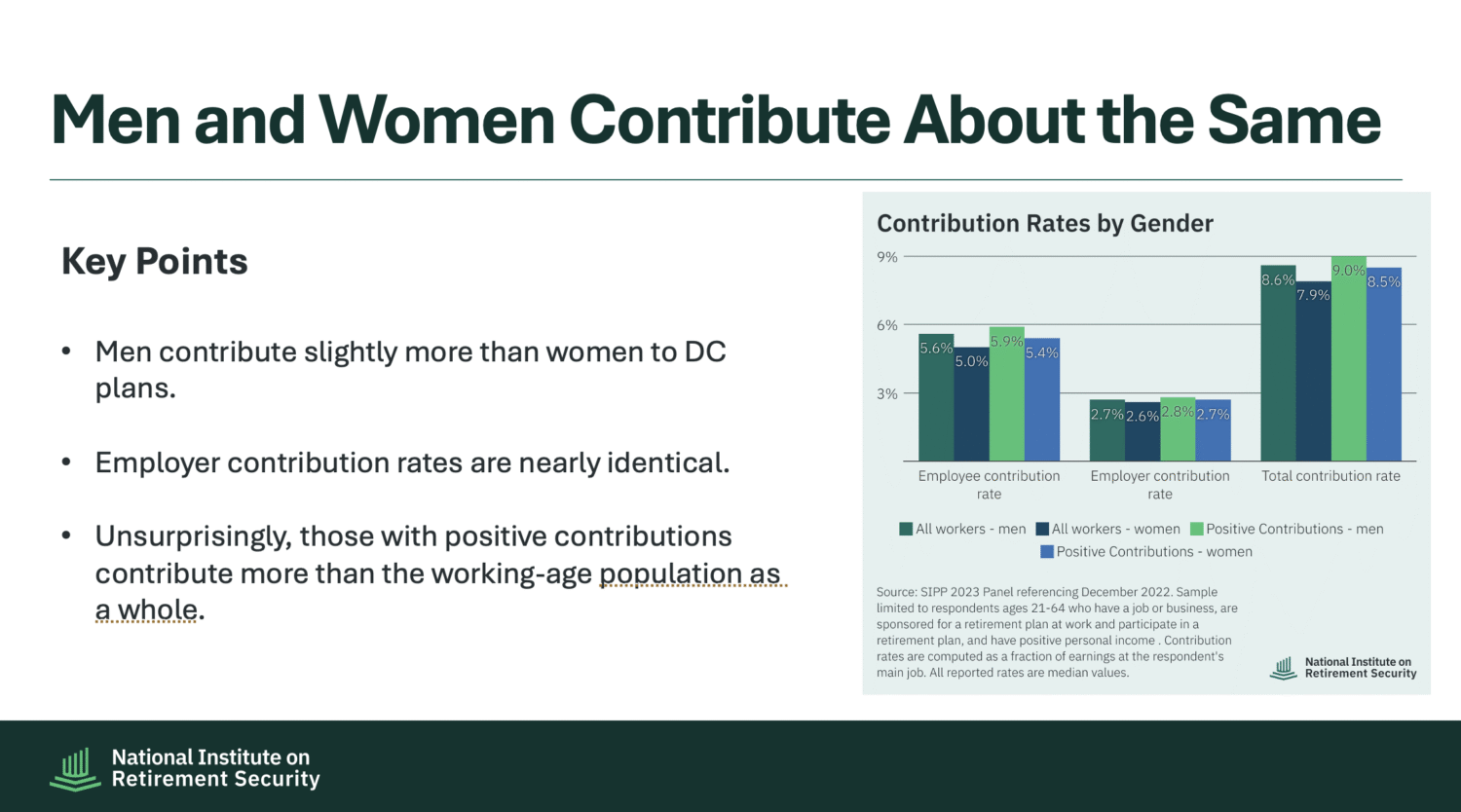 Men and Women Contribute About the Same

Key Points

• Men contribute slightly more than women to DC plans.

• Employer contribution rates are nearly identical.

• Unsurprisingly, those with positive contributions contribute more than the working-age population as a whole.

Contribution Rates by Gender

9%
6%
3%

5.6% 5.0% 5.9% 5.4%
2.7% 2.6% 2.8% 2.7%
8.6% 7.9% 9.0% 8.5%

Employee contribution rate
Employer contribution rate
Total contribution rate

All workers - men
All workers - women
Positive Contributions - men
Positive Contributions - women

Source: SIPP 2023 Panel referencing December 2022. Sample limited to respondents ages 21-64 who have a job or business, are sponsored for a retirement plan at work and participate in a retirement plan, and have positive personal income . Contribution rates are computed as a fraction of earnings at the respondent's main job. All reported rates are median values.

National Institute on Retirement Security

National Institute on Retirement Security